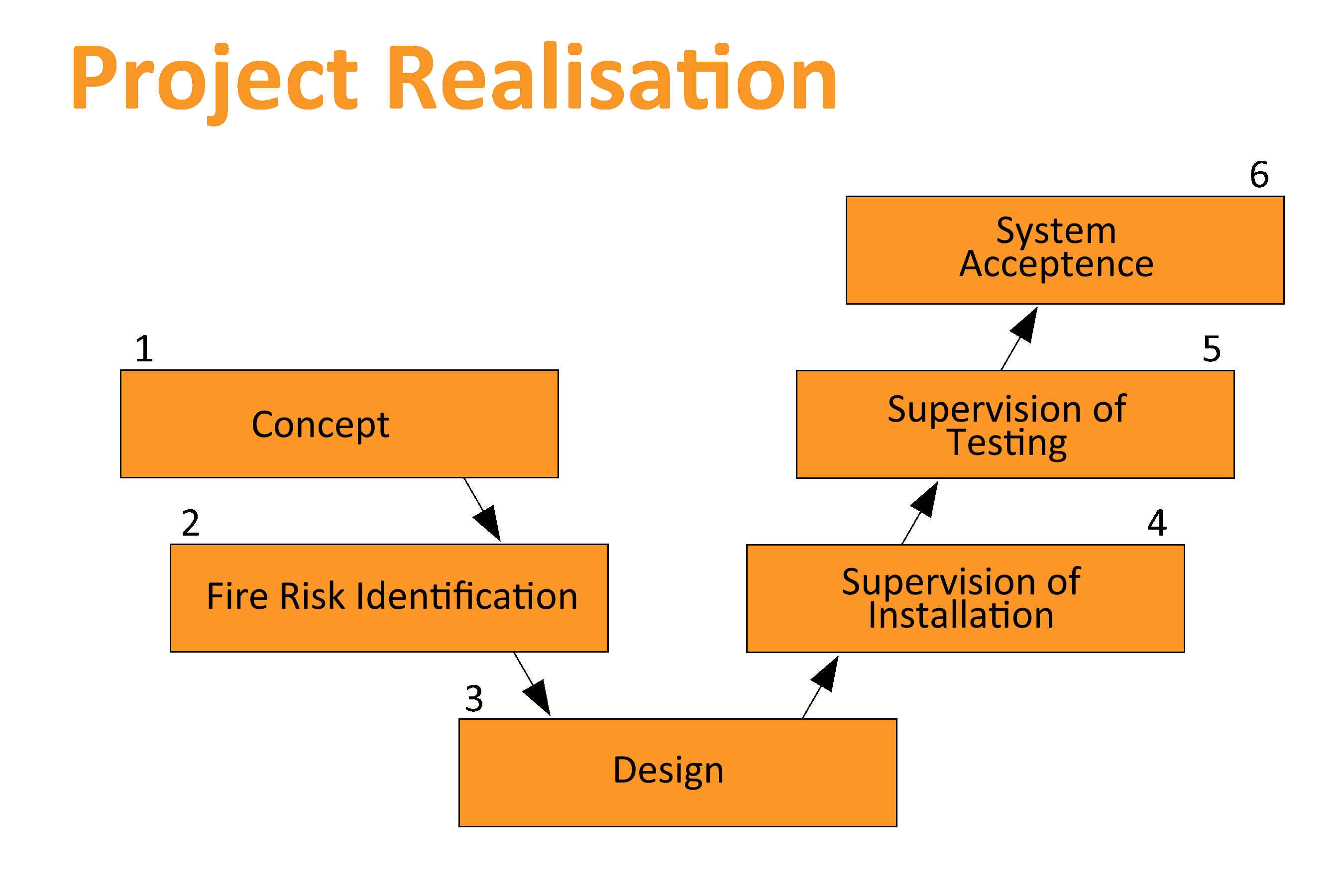 Project Realisation

1
Concept

2
Fire Risk Identification

3
Design

4
Supervision of Installation

5
Supervision of Testing

6
System Acceptence